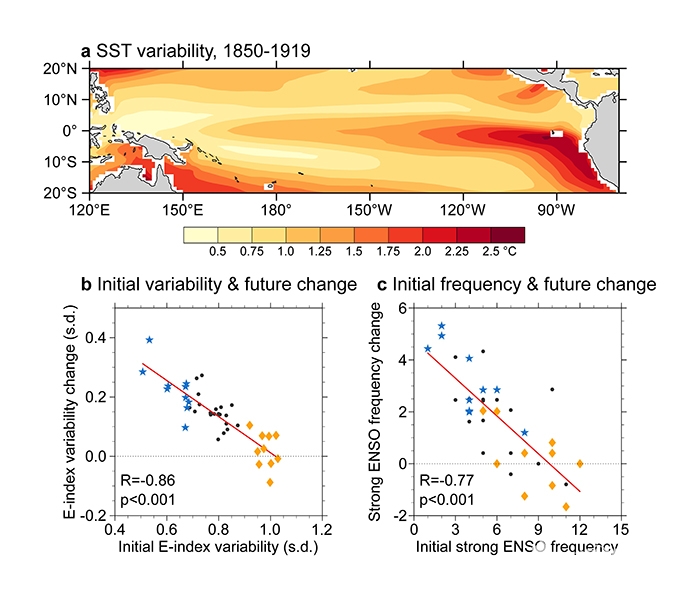 a SST variability, 1850-1919

20°N
10°N
0°
10°S
20°S
120°E 150°E 180° 150°W 120°W 90°W

0.5 0.75 1.0 1.25 1.5 1.75 2.0 2.25 2.5 °C

b Initial variability & future change

E-index variability change (s.d.)
0.4
0.2
0.0
-0.2
R=-0.86
p<0.001
0.4 0.6 0.8 1.0 1.2
Initial E-index variability (s.d.)

c Initial frequency & future change

Strong ENSO frequency change
6
4
2
0
-2
R=-0.77
p<0.001
0 3 6 9 12 15
Initial strong ENSO frequency